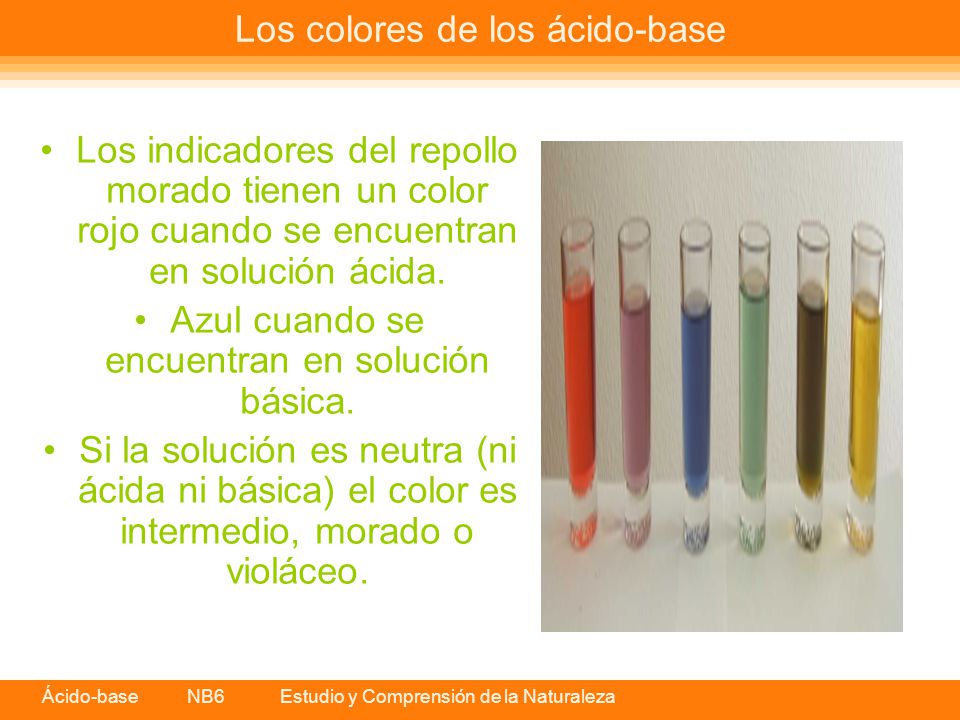 Los colores de los ácido-base

• Los indicadores del repollo morado tienen un color rojo cuando se encuentran en solución ácida.

• Azul cuando se encuentran en solución básica.

• Si la solución es neutra (ni ácida ni básica) el color es intermedio, morado o violáceo.

Ácido-base NB6 Estudio y Comprensión de la Naturaleza